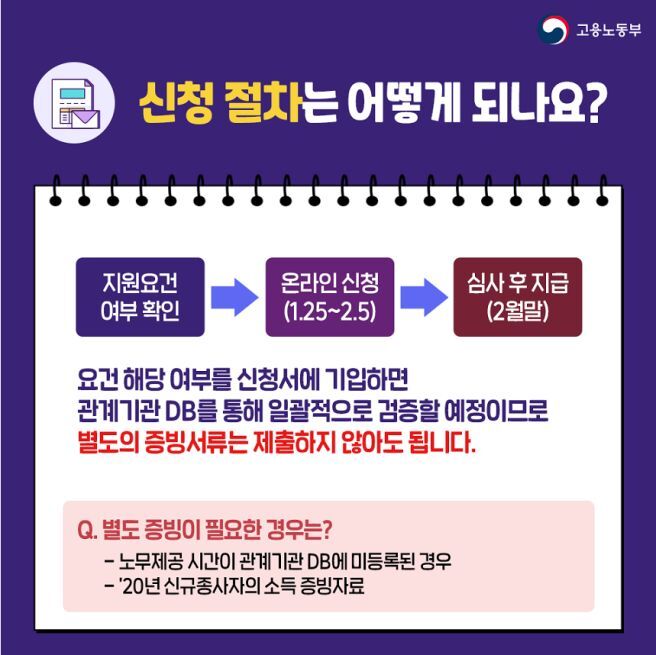 고용노동부

신청 절차는 어떻게 되나요?

지원요건 여부 확인

온라인 신청 (1.25~2.5)

심사 후 지급 (2월말)

요건 해당 여부를 신청서에 기입하면 관계기관 DB를 통해 일괄적으로 검증할 예정이므로 별도의 증빙서류는 제출하지 않아도 됩니다.

Q. 별도 증빙이 필요한 경우는?

- 노무제공 시간이 관계기관 DB에 미등록된 경우
- '20년 신규종사자의 소득 증빙자료